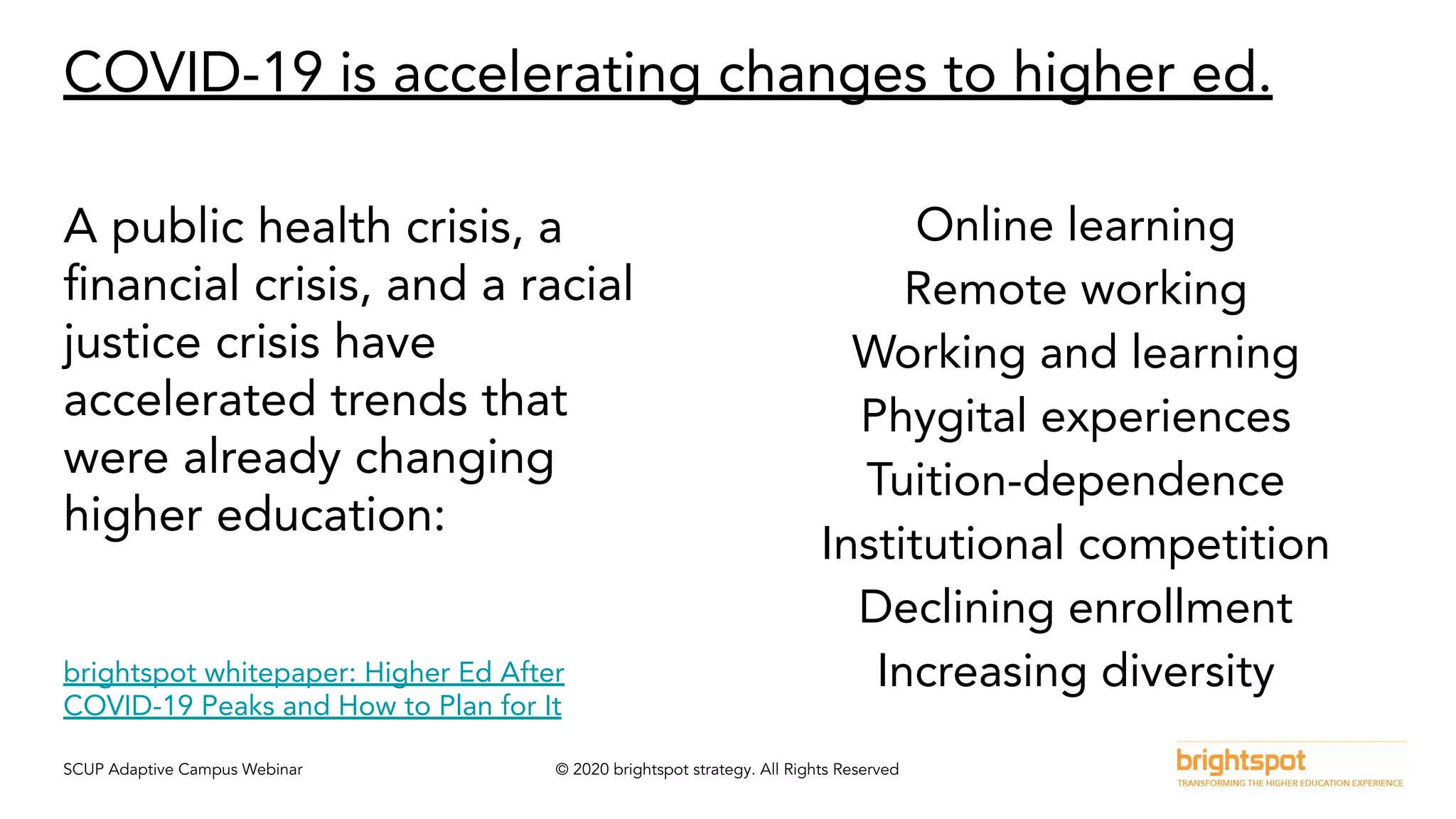 COVID-19 is accelerating changes to higher ed.

A public health crisis, a financial crisis, and a racial justice crisis have accelerated trends that were already changing higher education:

brightspot whitepaper: Higher Ed After COVID-19 Peaks and How to Plan for It

Online learning
Remote working
Working and learning
Phygital experiences
Tuition-dependence
Institutional competition
Declining enrollment
Increasing diversity

SCUP Adaptive Campus Webinar

© 2020 brightspot strategy. All Rights Reserved

brightspot
TRANSFORMING THE HIGHER EDUCATION EXPERIENCE